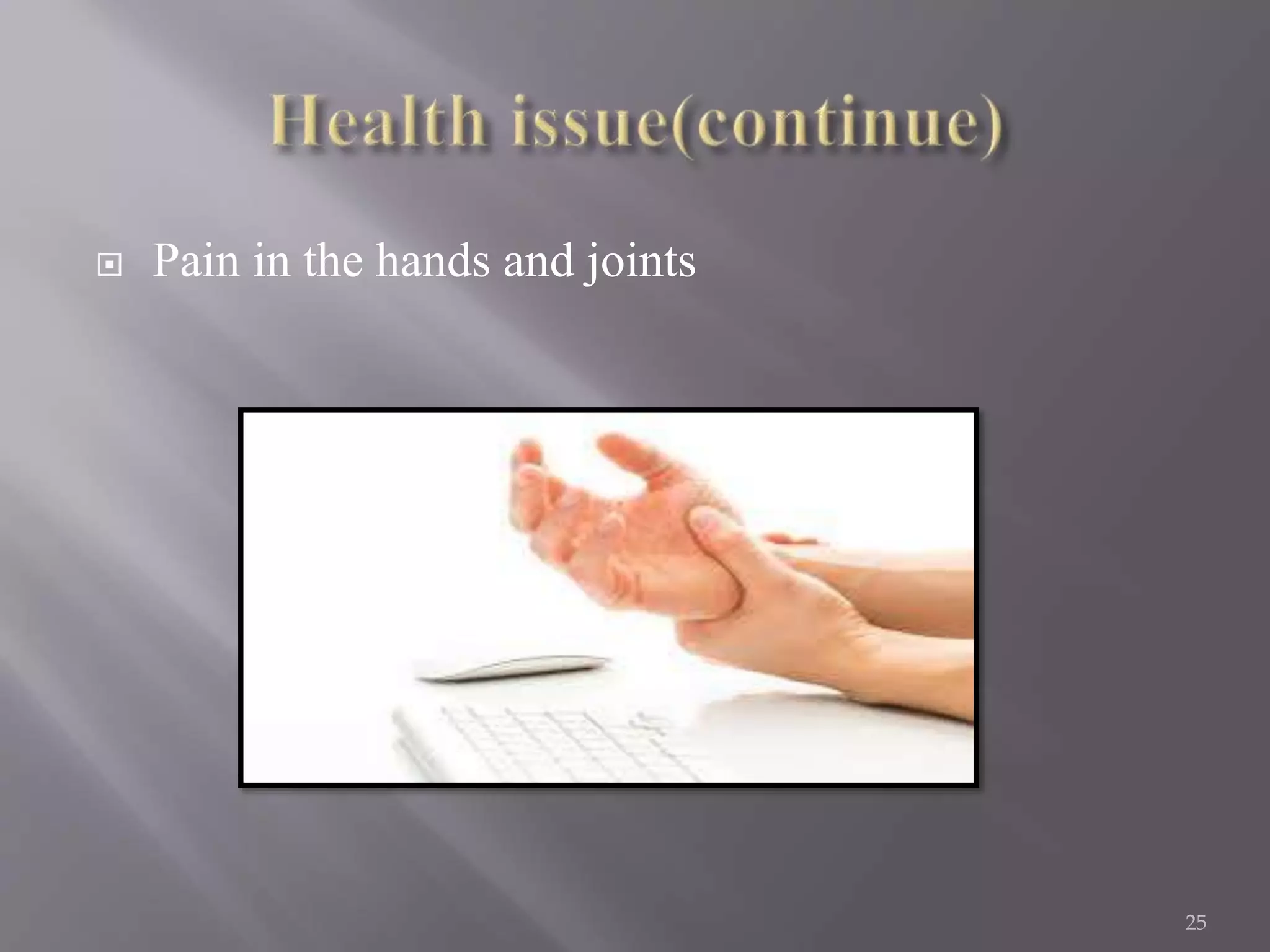 Health issue(continue)

Pain in the hands and joints

25